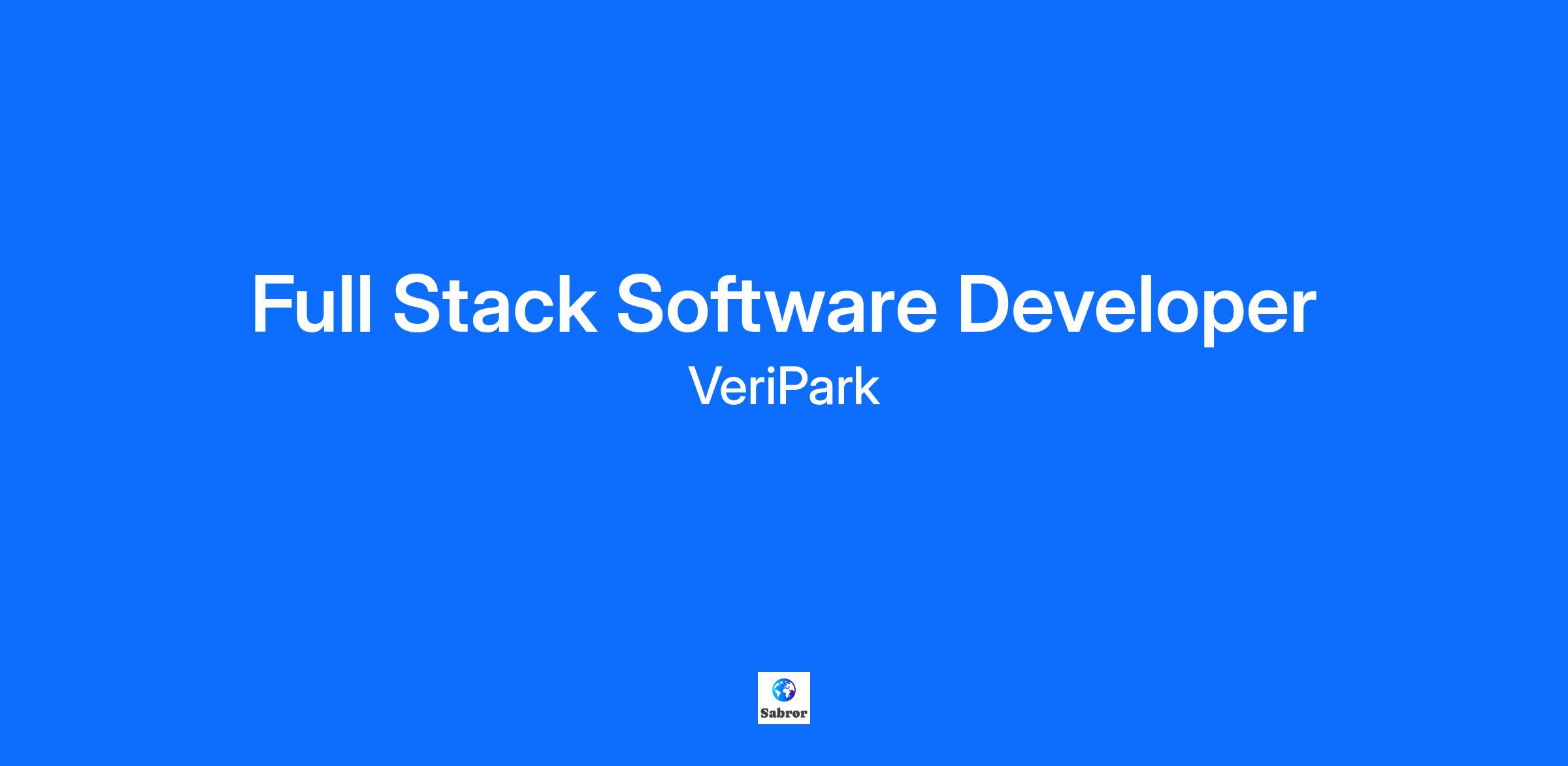 Full Stack Software Developer
VeriPark

Sabror